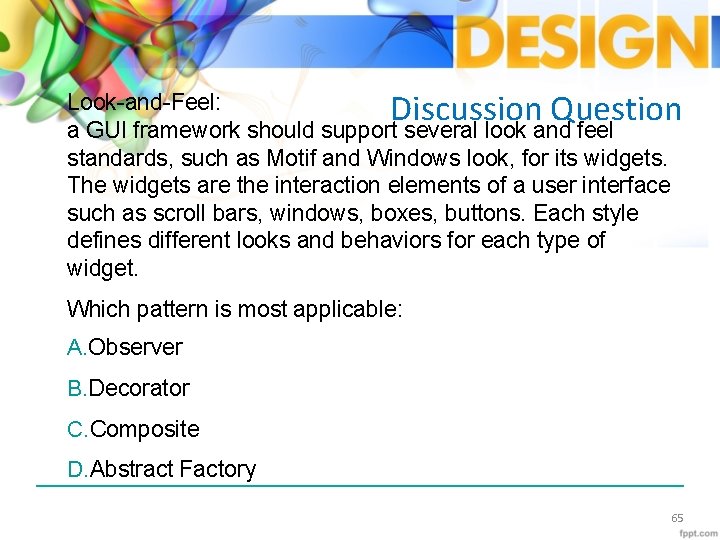 DESIGN

Discussion Question

Look-and-Feel:
a GUI framework should support several look and feel standards, such as Motif and Windows look, for its widgets. The widgets are the interaction elements of a user interface such as scroll bars, windows, boxes, buttons. Each style defines different looks and behaviors for each type of widget.

Which pattern is most applicable:

A.Observer

B.Decorator

C.Composite

D.Abstract Factory

65

fppt.com